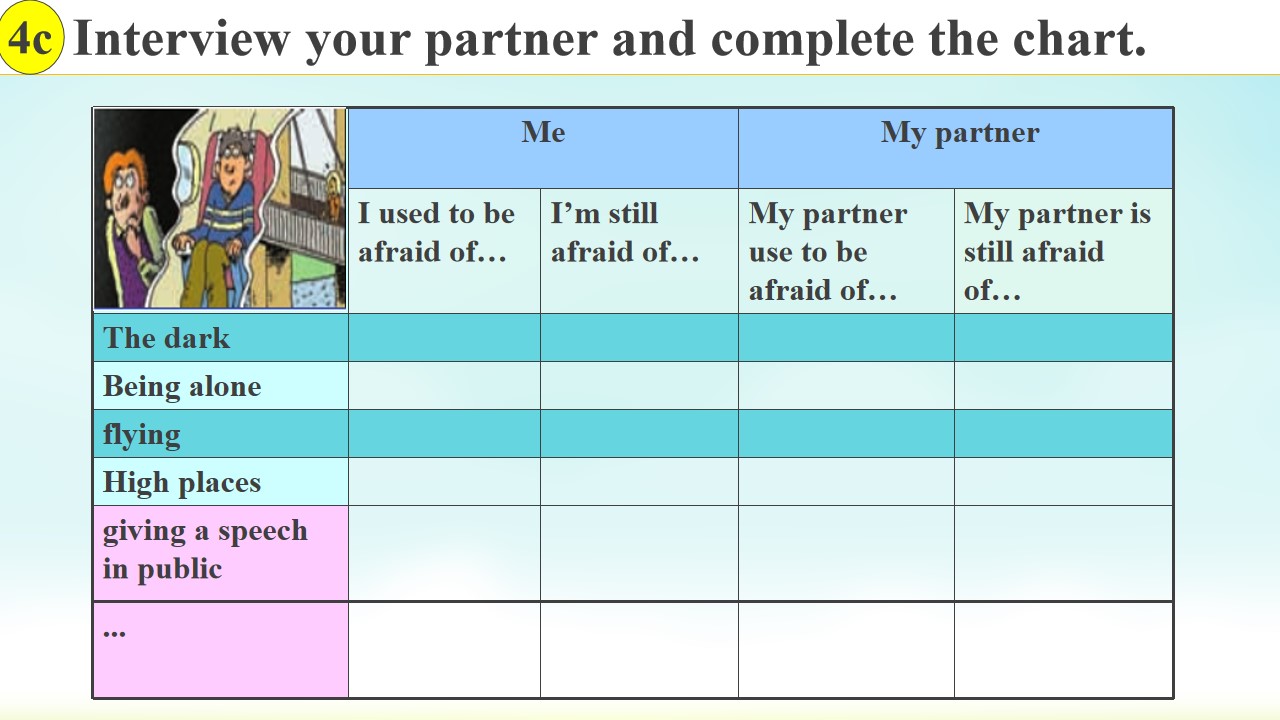 4c Interview your partner and complete the chart.

|  | Me |  | My partner |  |
|---|---|---|---|---|
|  | I used to be afraid of… | I'm still afraid of… | My partner use to be afraid of… | My partner is still afraid of… |
| The dark |  |  |  |  |
| Being alone |  |  |  |  |
| flying |  |  |  |  |
| High places |  |  |  |  |
| giving a speech in public |  |  |  |  |
| ... |  |  |  |  |